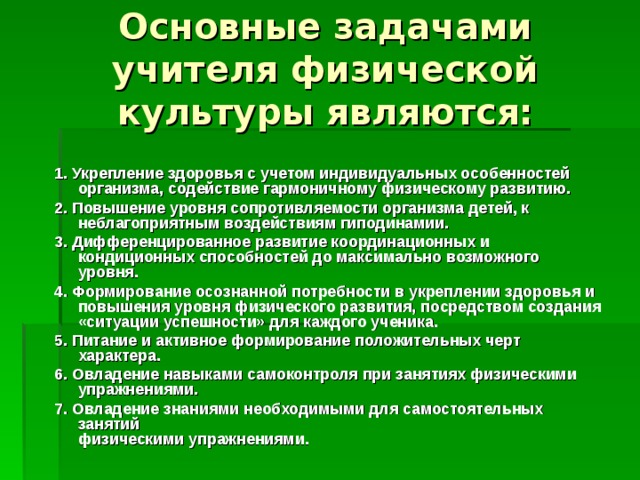 Основные задачами учителя физической культуры являются:

1. Укрепление здоровья с учетом индивидуальных особенностей организма, содействие гармоничному физическому развитию.

2. Повышение уровня сопротивляемости организма детей, к неблагоприятным воздействиям гиподинамии.

3. Дифференцированное развитие координационных и кондиционных способностей до максимально возможного уровня.

4. Формирование осознанной потребности в укреплении здоровья и повышения уровня физического развития, посредством создания «ситуации успешности» для каждого ученика.

5. Питание и активное формирование положительных черт характера.

6. Овладение навыками самоконтроля при занятиях физическими упражнениями.

7. Овладение знаниями необходимыми для самостоятельных занятий физическими упражнениями.